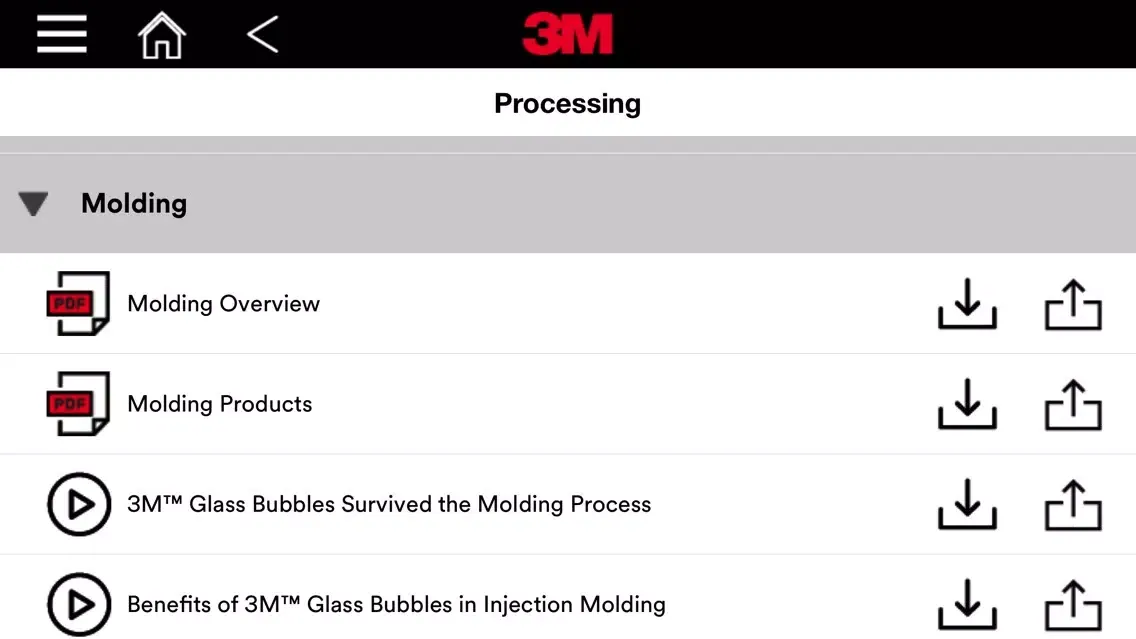 3M

Processing

Molding

PDF Molding Overview

PDF Molding Products

3M™ Glass Bubbles Survived the Molding Process

Benefits of 3M™ Glass Bubbles in Injection Molding